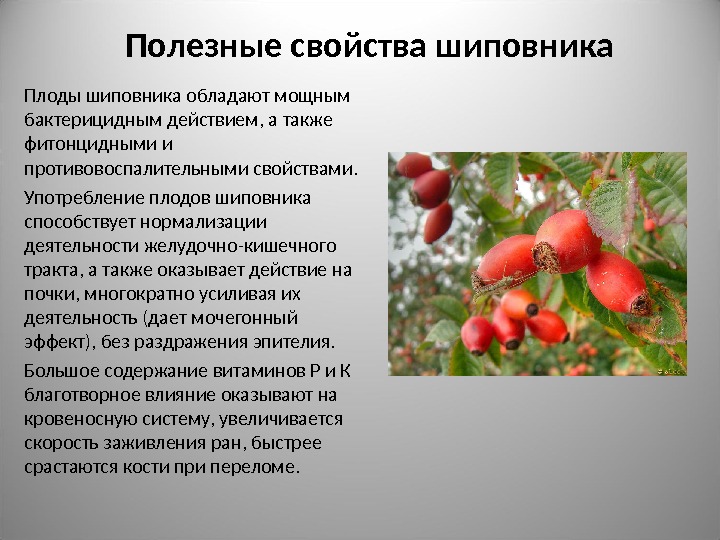 Полезные свойства шиповника

Плоды шиповника обладают мощным бактерицидным действием, а также фитонцидными и противовоспалительными свойствами.

Употребление плодов шиповника способствует нормализации деятельности желудочно-кишечного тракта, а также оказывает действие на почки, многократно усиливая их деятельность (дает мочегонный эффект), без раздражения эпителия.

Большое содержание витаминов Р и К благотворное влияние оказывают на кровеносную систему, увеличивается скорость заживления ран, быстрее срастаются кости при переломе.